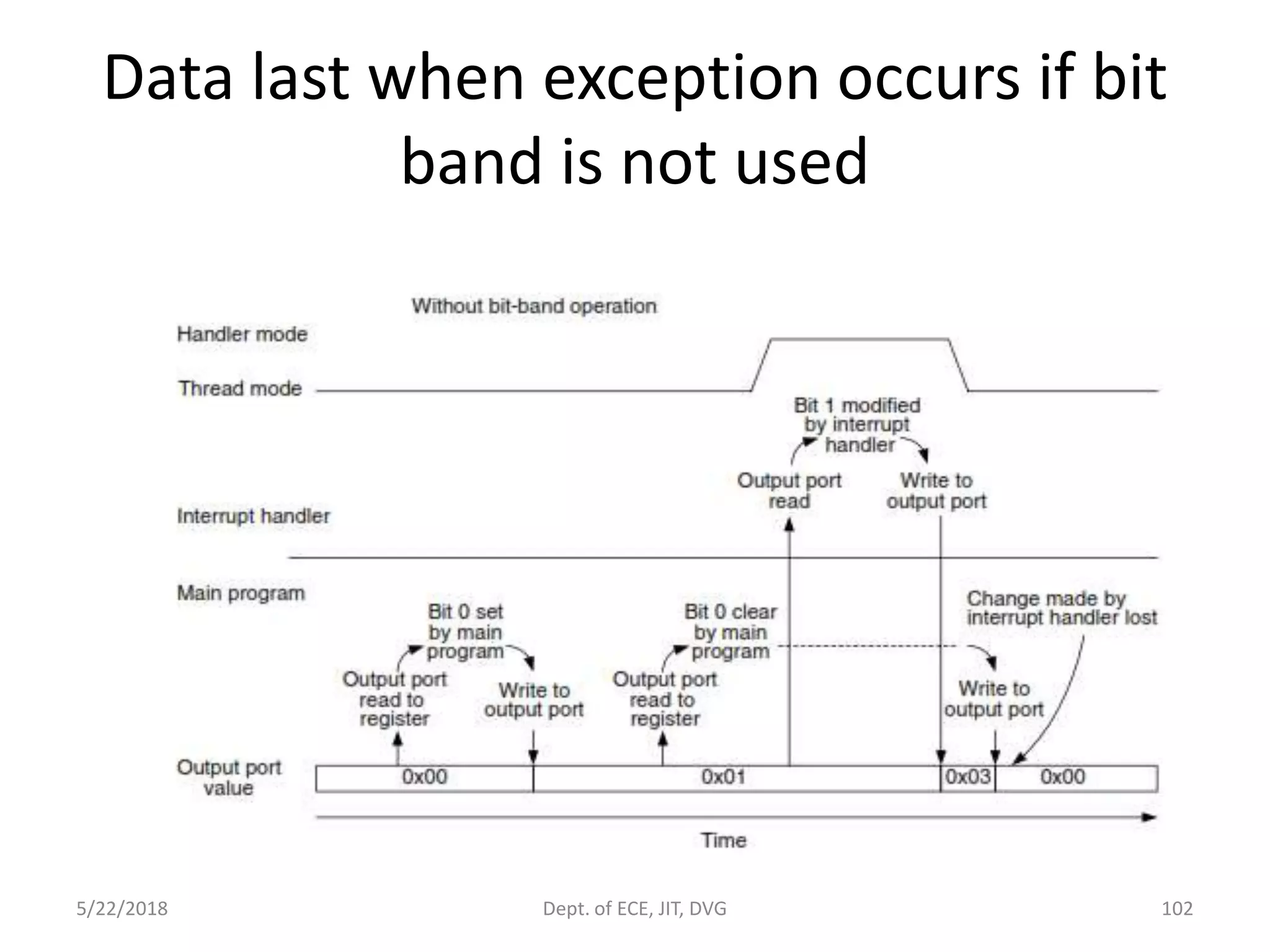 Data last when exception occurs if bit band is not used

Without bit-band operation

Handler mode

Thread mode

Bit 1 modified by interrupt handler

Output port read

Write to output port

Interrupt handler

Main program

Bit 0 set by main program

Output port read to register

Write to output port

Bit 0 clear by main program

Output port read to register

Change made by interrupt handler lost

Write to output port

Output port value

0x00

0x01

0x03

0x00

Time

5/22/2018

Dept. of ECE, JIT, DVG

102